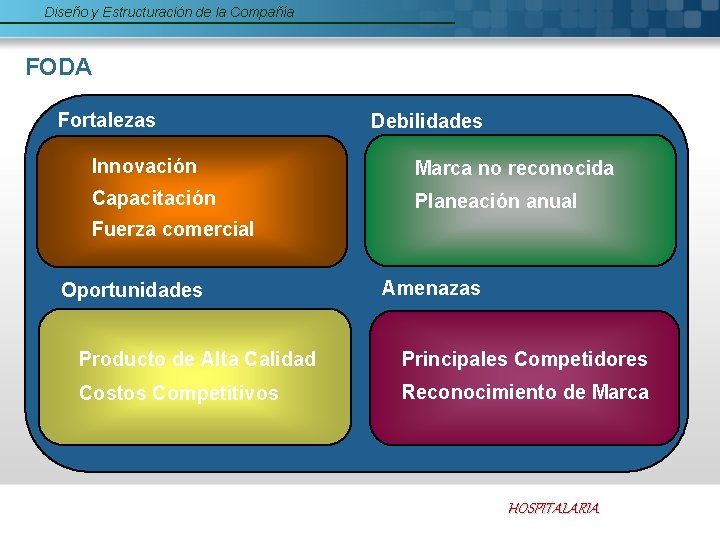 Diseño y Estructuración de la Compañía

FODA

Fortalezas

Innovación
Capacitación
Fuerza comercial

Debilidades

Marca no reconocida
Planeación anual

Oportunidades

Producto de Alta Calidad
Costos Competitivos

Amenazas

Principales Competidores
Reconocimiento de Marca

HOSPITALARIA